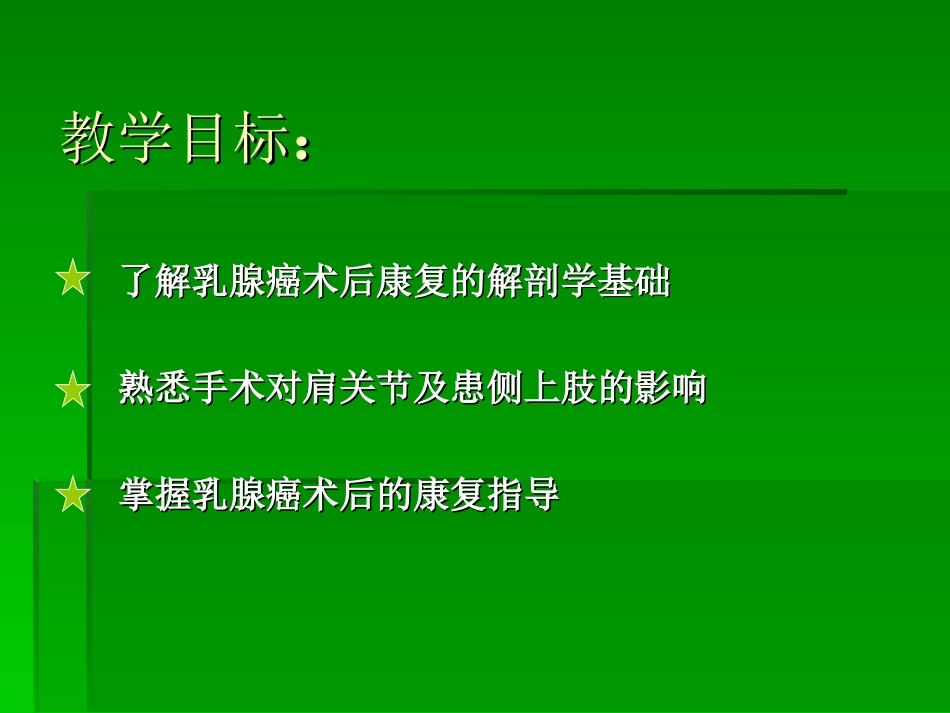 教学目标：

了解乳腺癌术后康复的解剖学基础

熟悉手术对肩关节及患侧上肢的影响

掌握乳腺癌术后的康复指导